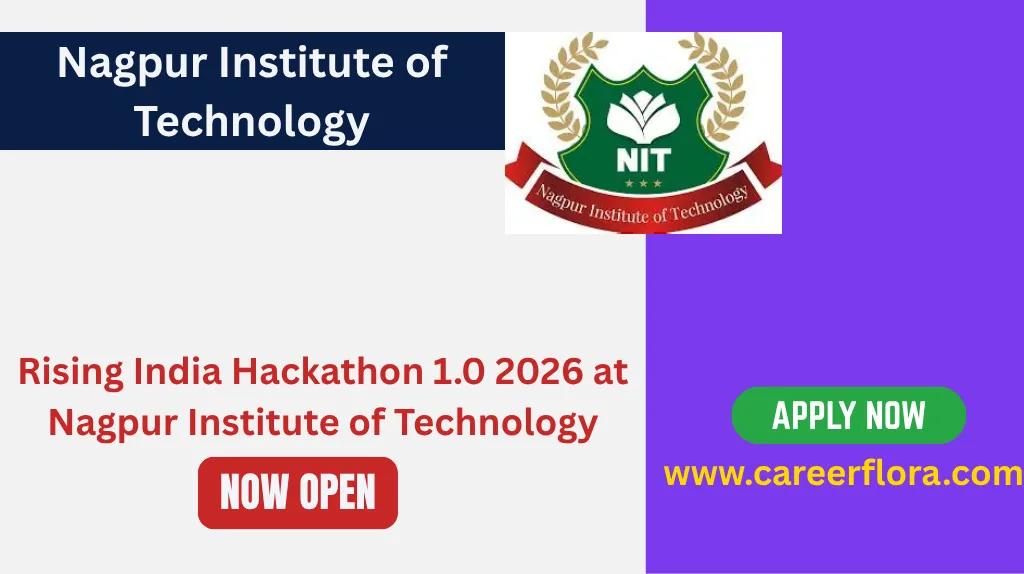 Nagpur Institute of Technology

NIT

Nagpur Institute of Technology

Rising India Hackathon 1.0 2026 at Nagpur Institute of Technology

NOW OPEN

APPLY NOW

www.careerflora.com